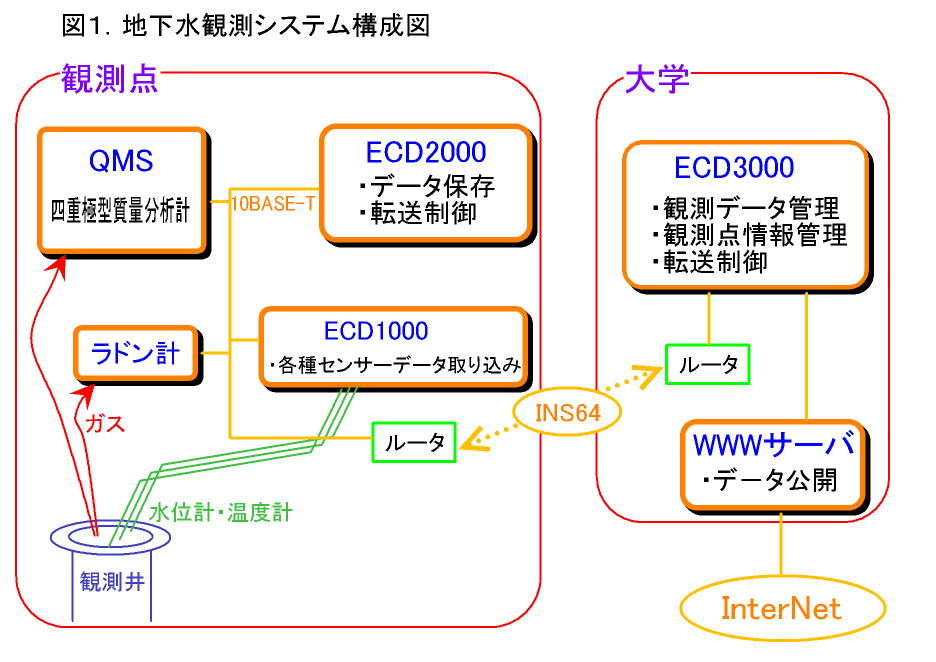 図1. 地下水観測システム構成図

観測点

QMS
四重極型質量分析計

10BASE-T

ECD2000
・データ保存
・転送制御

ラドン計

ECD1000
・各種センサーデータ取り込み

ガス

ルータ

水位計・温度計

観測井

INS64

大学

ECD3000
・観測データ管理
・観測点情報管理
・転送制御

ルータ

WWWサーバ
・データ公開

InterNet